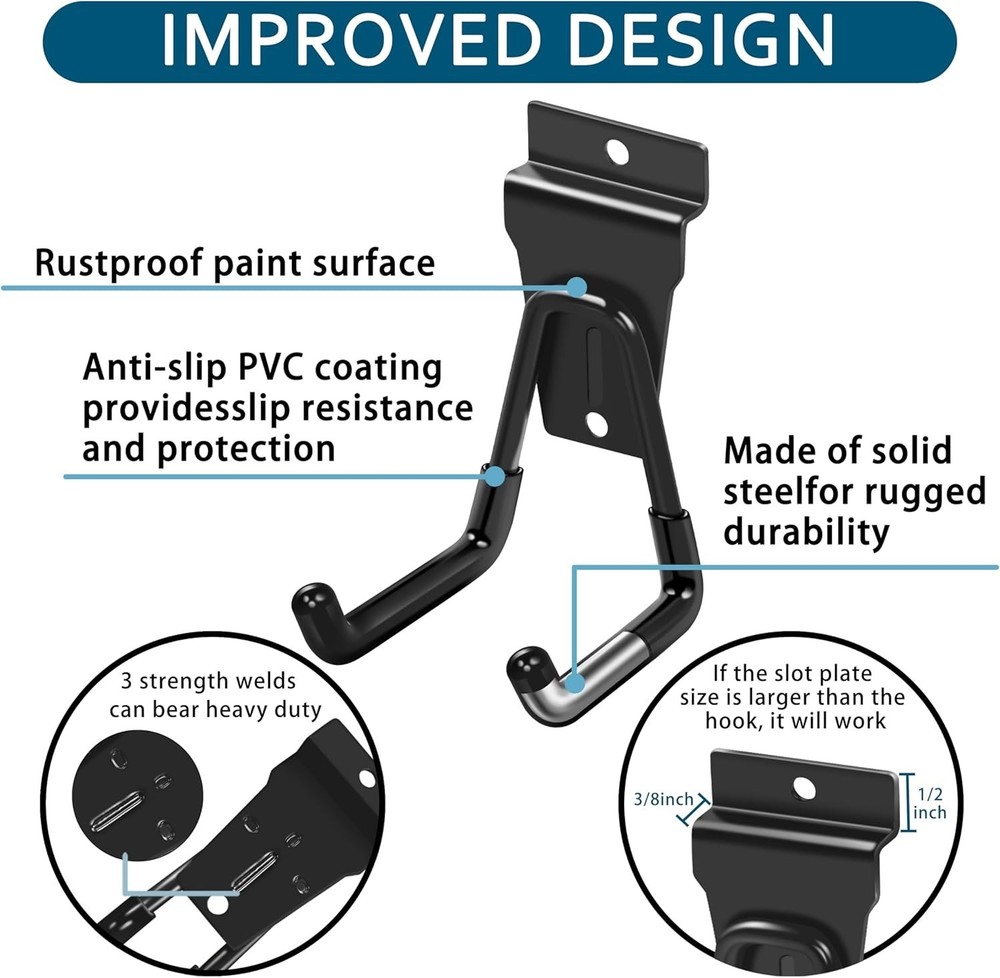 IMPROVED DESIGN

Rustproof paint surface

Anti-slip PVC coating providesslip resistance and protection

Made of solid steelfor rugged durability

3 strength welds can bear heavy duty

If the slot plate size is larger than the hook, it will work

3/8inch

1/2 inch